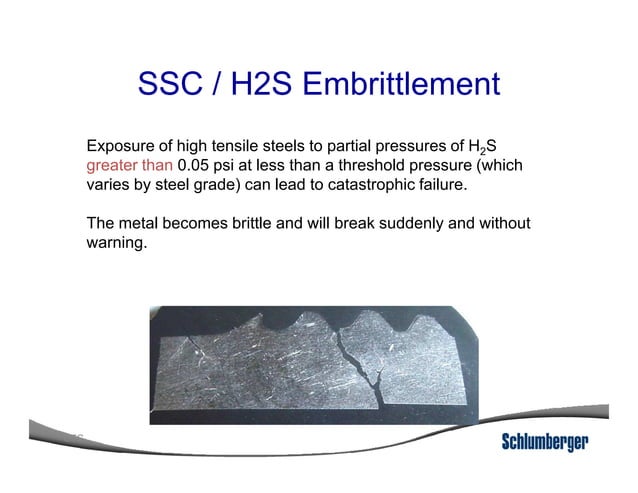 SSC / H2S Embrittlement

Exposure of high tensile steels to partial pressures of $H_2S$ greater than 0.05 psi at less than a threshold pressure (which varies by steel grade) can lead to catastrophic failure.

The metal becomes brittle and will break suddenly and without warning.

Schlumberger